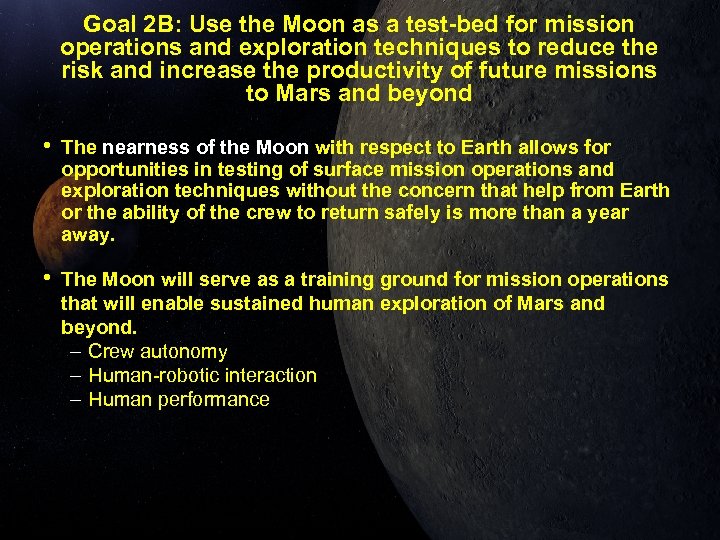 Goal 2B: Use the Moon as a test-bed for mission operations and exploration techniques to reduce the risk and increase the productivity of future missions to Mars and beyond

• The nearness of the Moon with respect to Earth allows for opportunities in testing of surface mission operations and exploration techniques without the concern that help from Earth or the ability of the crew to return safely is more than a year away.

• The Moon will serve as a training ground for mission operations that will enable sustained human exploration of Mars and beyond.
– Crew autonomy
– Human-robotic interaction
– Human performance